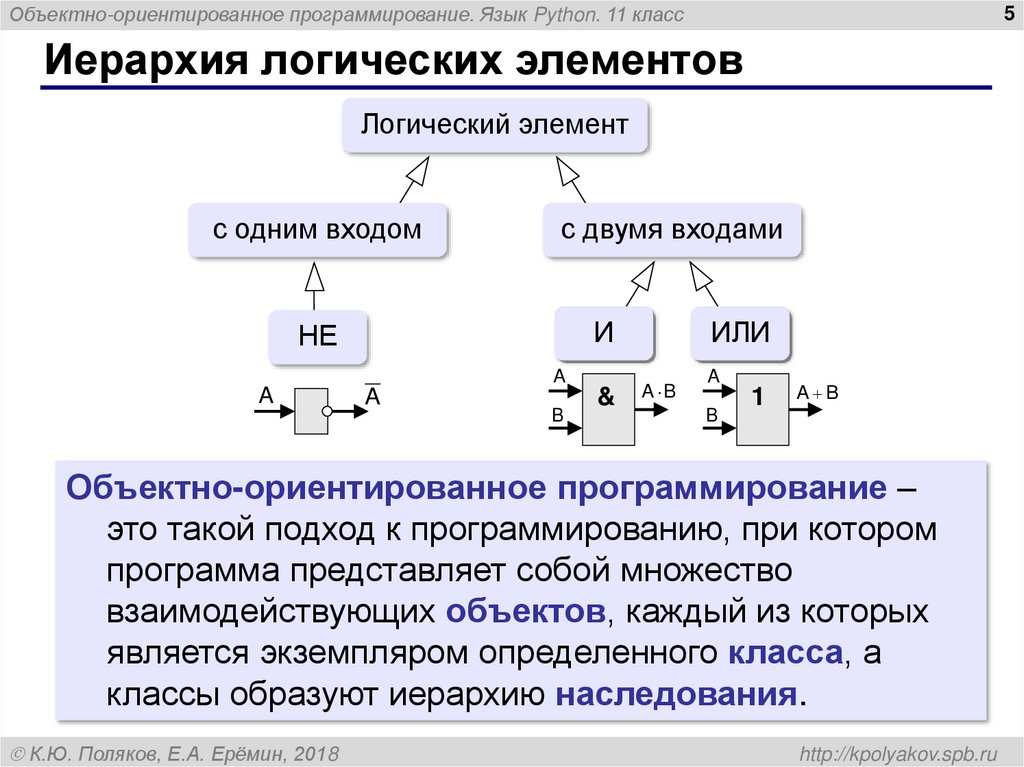 Объектно-ориентированное программирование. Язык Python. 11 класс

5

Иерархия логических элементов

Логический элемент

с одним входом

с двумя входами

НЕ

И

ИЛИ

A

$\overline{A}$

A

B

&

$A \cdot B$

A

B

1

$A + B$

Объектно-ориентированное программирование – это такой подход к программированию, при котором программа представляет собой множество взаимодействующих объектов, каждый из которых является экземпляром определенного класса, а классы образуют иерархию наследования.

© К.Ю. Поляков, Е.А. Ерёмин, 2018

http://kpolyakov.spb.ru